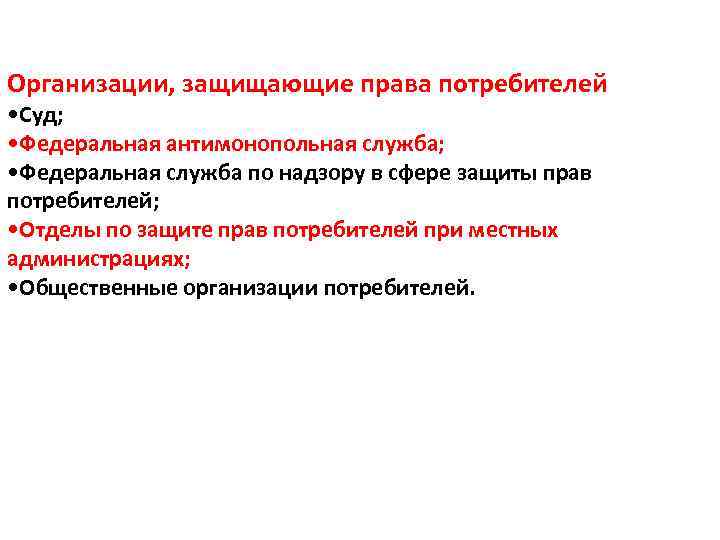 Организации, защищающие права потребителей
•Суд;
•Федеральная антимонопольная служба;
•Федеральная служба по надзору в сфере защиты прав потребителей;
•Отделы по защите прав потребителей при местных администрациях;
•Общественные организации потребителей.